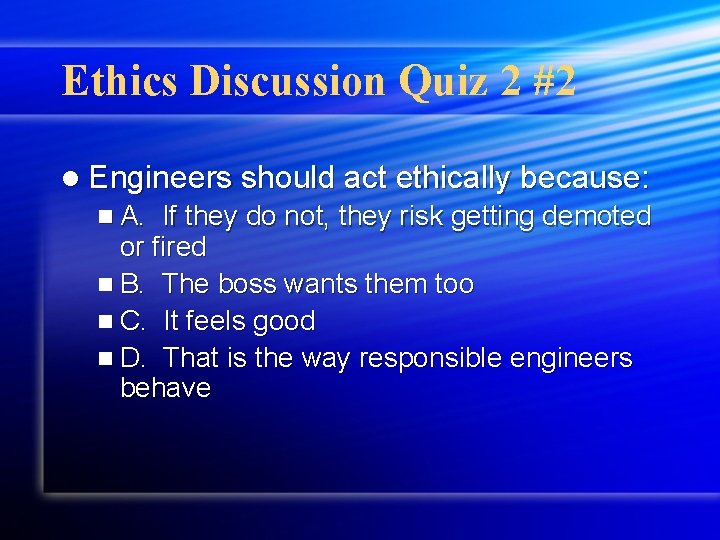 Ethics Discussion Quiz 2 #2

Engineers should act ethically because:

A. If they do not, they risk getting demoted or fired

B. The boss wants them too

C. It feels good

D. That is the way responsible engineers behave